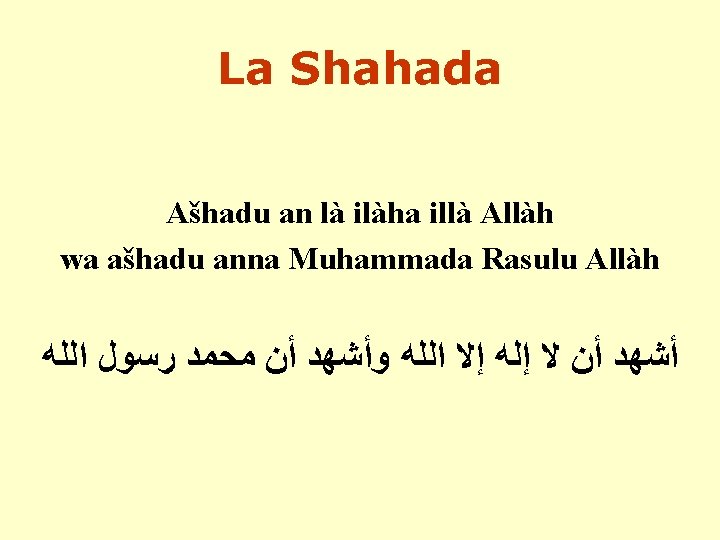 La Shahada

Ašhadu an là ilàha illà Allàh
wa ašhadu anna Muhammada Rasulu Allàh

أشهد أن لا إله إلا الله وأشهد أن محمد رسول الله